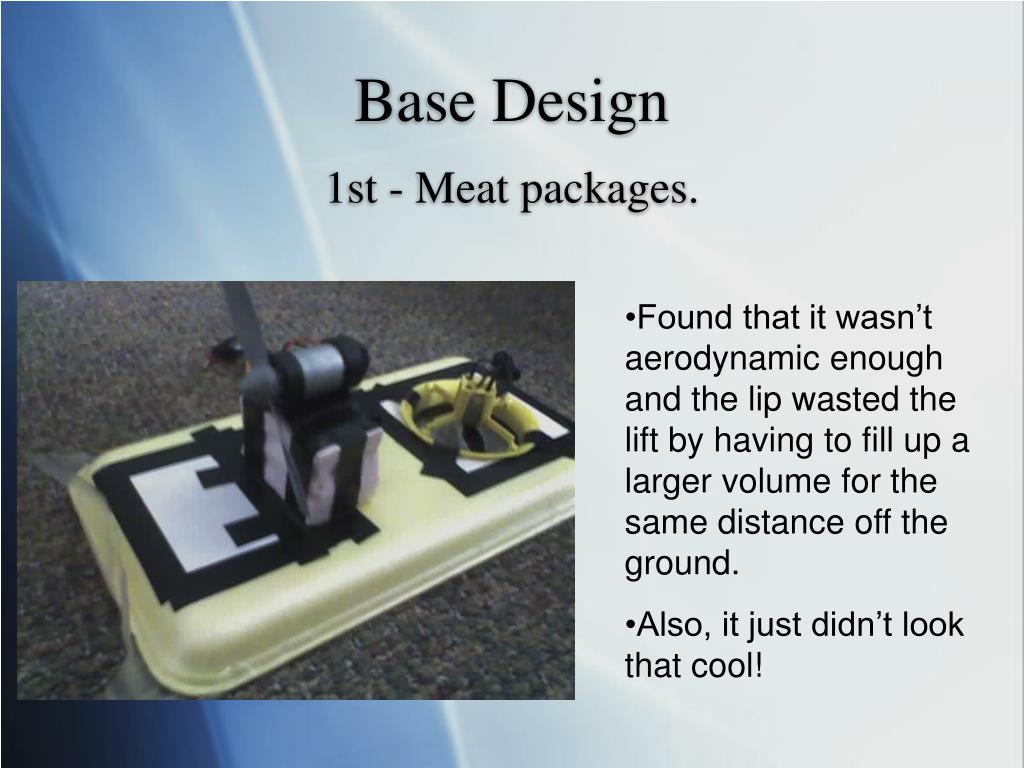 Base Design

1st - Meat packages.

•Found that it wasn’t aerodynamic enough and the lip wasted the lift by having to fill up a larger volume for the same distance off the ground.

•Also, it just didn’t look that cool!